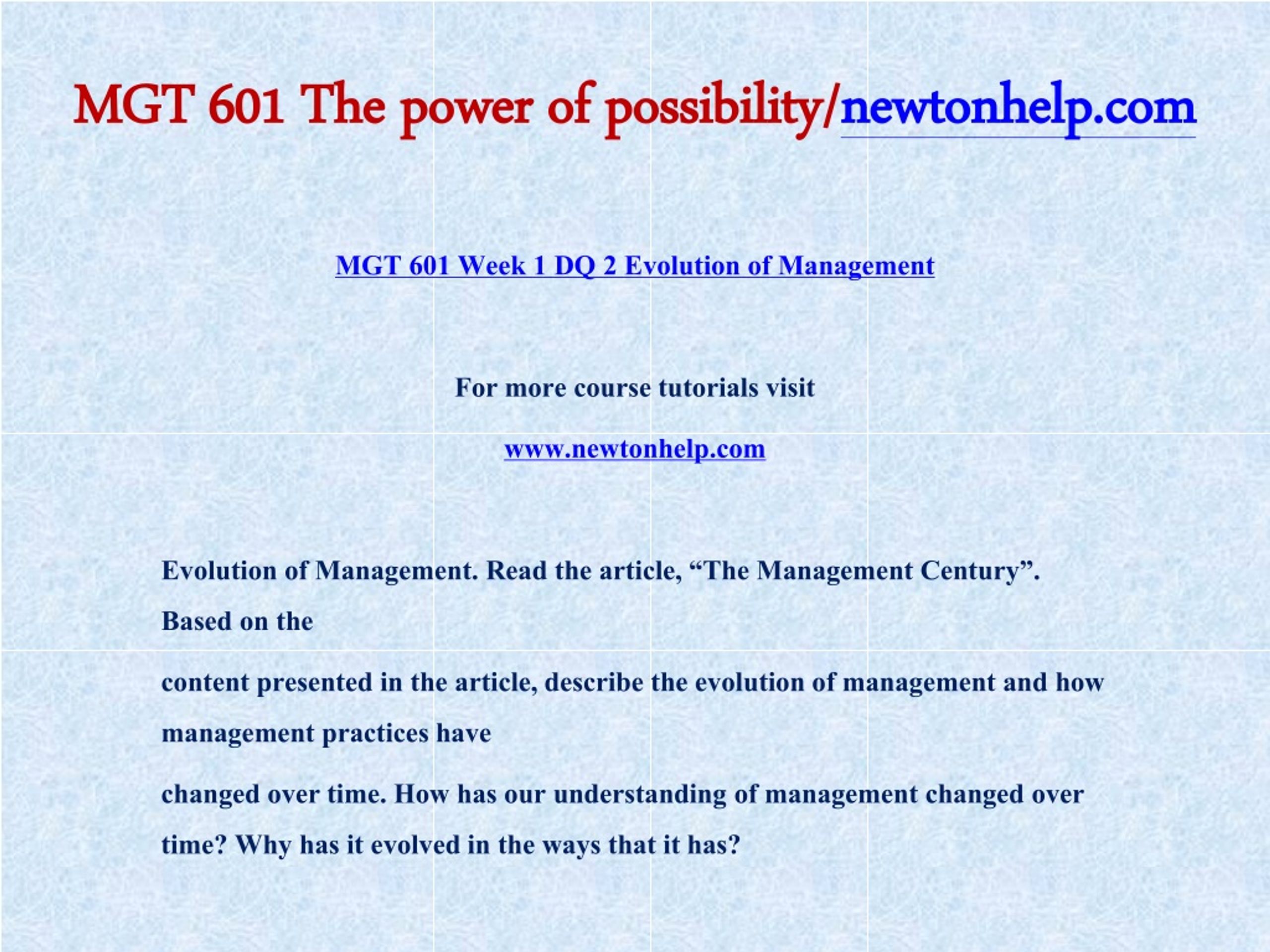 MGT 601 The power of possibility/newtonhelp.com

MGT 601 Week 1 DQ 2 Evolution of Management

For more course tutorials visit

www.newtonhelp.com

Evolution of Management. Read the article, “The Management Century”. Based on the content presented in the article, describe the evolution of management and how management practices have changed over time. How has our understanding of management changed over time? Why has it evolved in the ways that it has?